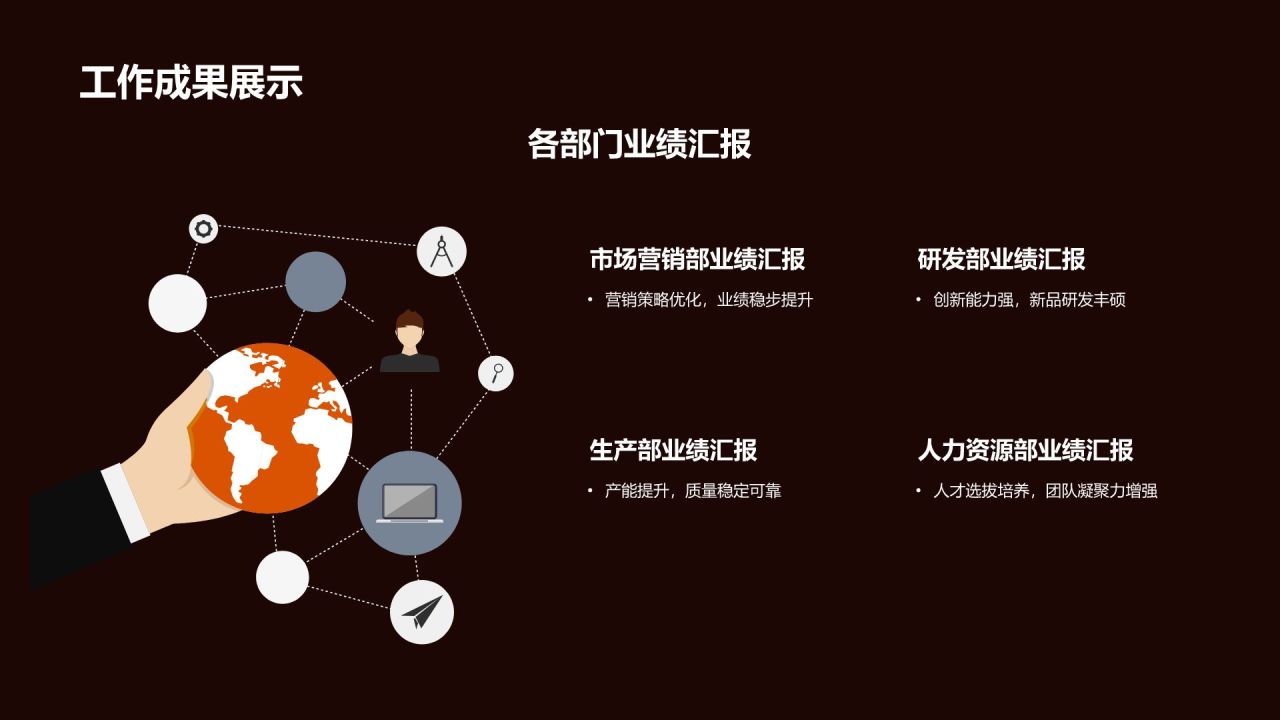 工作成果展示

各部门业绩汇报

市场营销部业绩汇报

• 营销策略优化，业绩稳步提升

研发部业绩汇报

• 创新能力强，新品研发丰硕

生产部业绩汇报

• 产能提升，质量稳定可靠

人力资源部业绩汇报

• 人才选拔培养，团队凝聚力增强